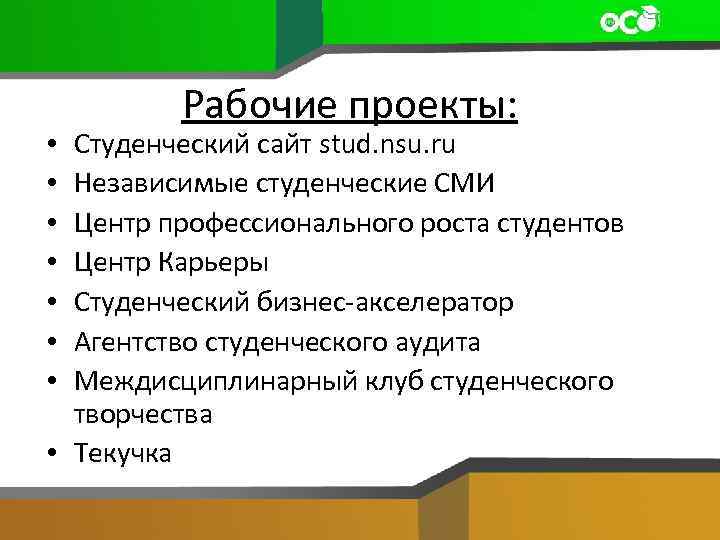 ОСО

Рабочие проекты:

• Студенческий сайт stud.nsu.ru
• Независимые студенческие СМИ
• Центр профессионального роста студентов
• Центр Карьеры
• Студенческий бизнес-акселератор
• Агентство студенческого аудита
• Междисциплинарный клуб студенческого творчества
• Текучка